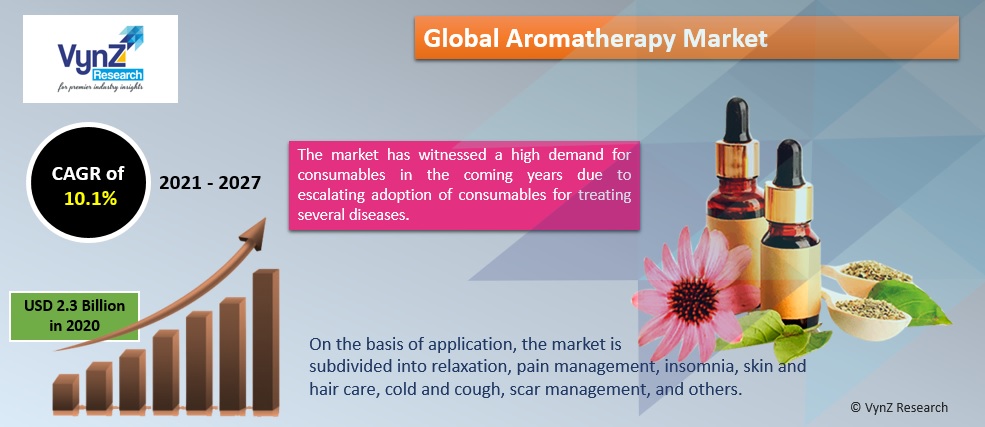 VynZ Research
for premier industry insights

Global Aromatherapy Market

CAGR of 10.1%

2021 - 2027

The market has witnessed a high demand for consumables in the coming years due to escalating adoption of consumables for treating several diseases.

USD 2.3 Billion in 2020

On the basis of application, the market is subdivided into relaxation, pain management, insomnia, skin and hair care, cold and cough, scar management, and others.

© VynZ Research